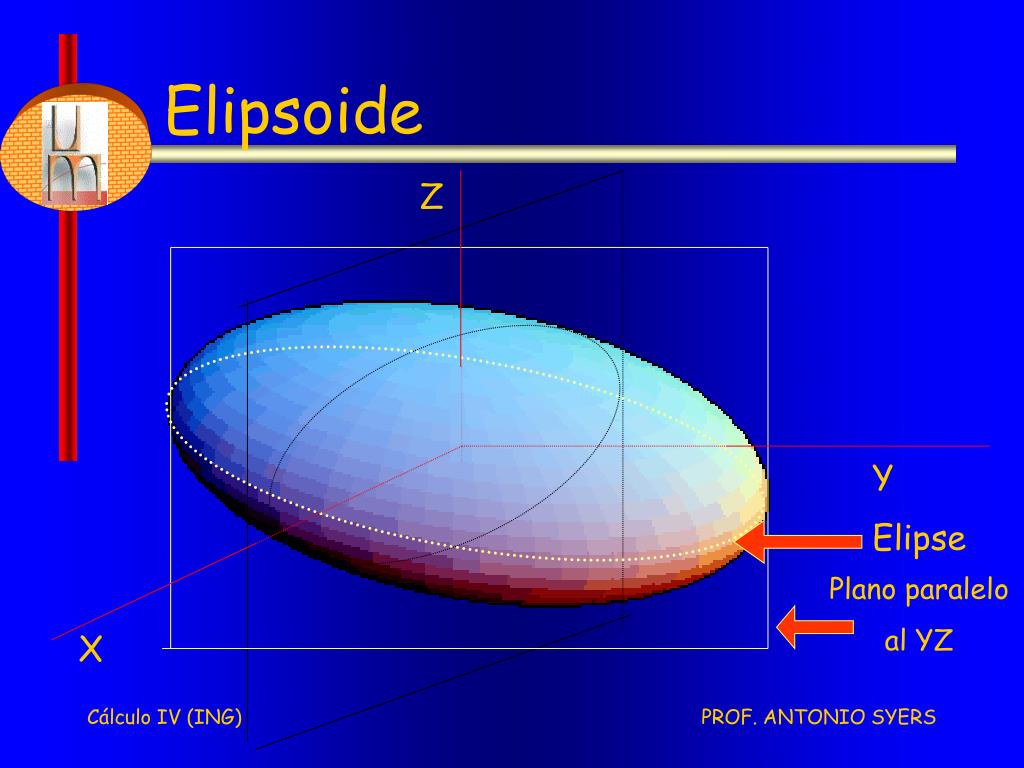 Elipsoide

Z

Y

Elipse

Plano paralelo al YZ

X

Cálculo IV (ING)

PROF. ANTONIO SYERS